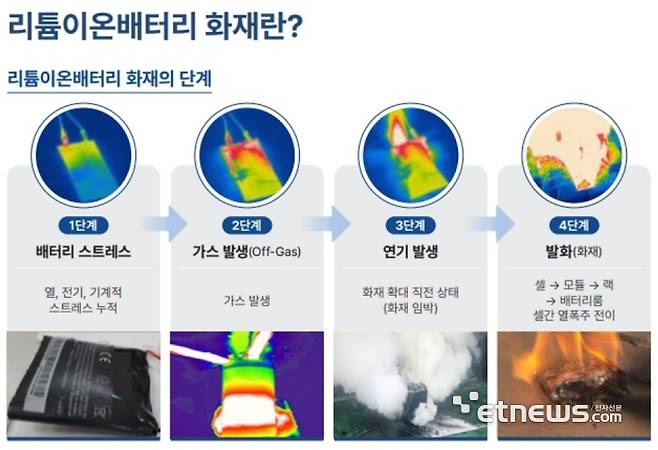 리튬이온배터리 화재란?

리튬이온배터리 화재의 단계

1단계
배터리 스트레스
열, 전기, 기계적 스트레스 누적

2단계
가스 발생(Off-Gas)
가스 발생

3단계
연기 발생
화재 확대 직전 상태 (화재 임박)

4단계
발화(화재)
셀 → 모듈 → 랙 → 배터리룸 셀간 열폭주 전이

etnews.com 전자신문